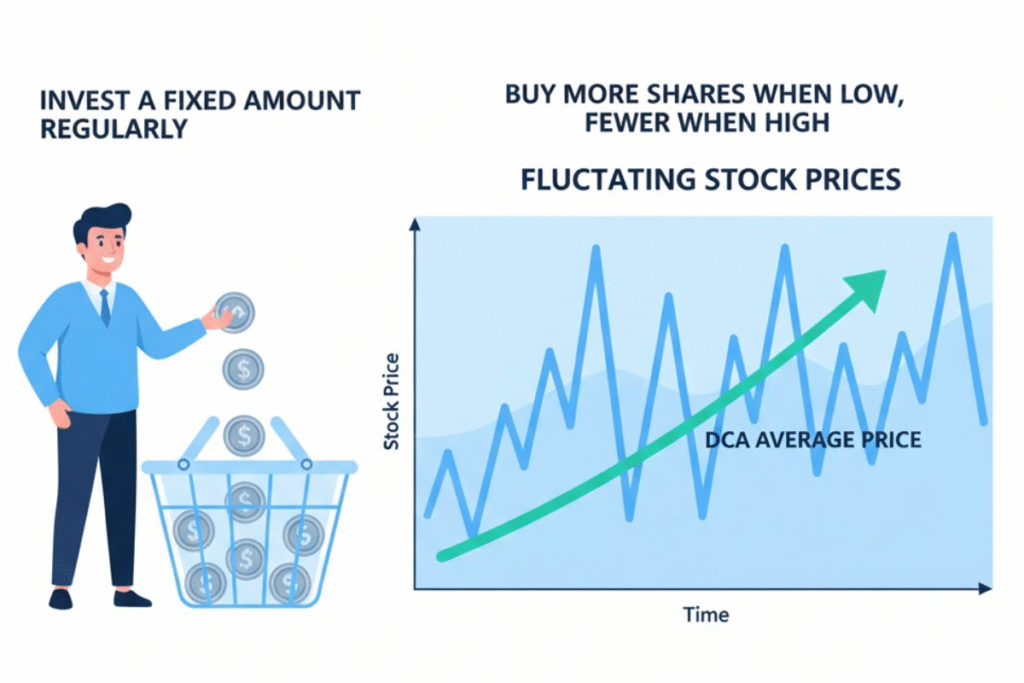 INVEST A FIXED AMOUNT REGULARLY

BUY MORE SHARES WHEN LOW, FEWER WHEN HIGH

FLUCTATING STOCK PRICES

Stock Price

DCA AVERAGE PRICE

Time